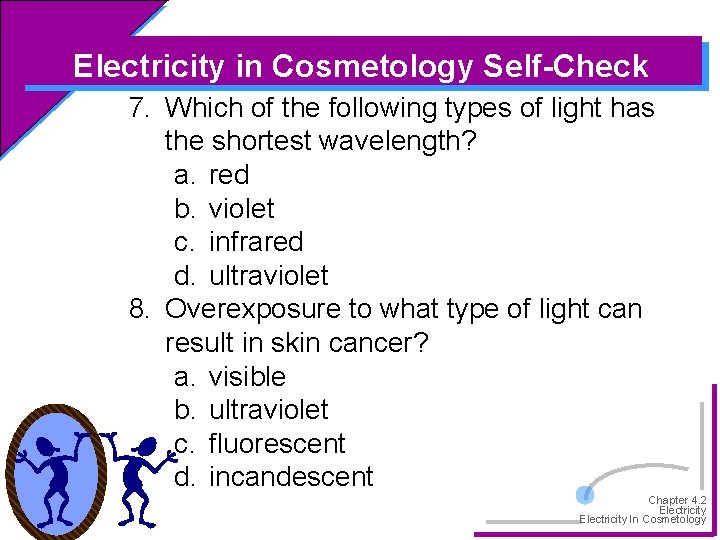 Electricity in Cosmetology Self-Check

7. Which of the following types of light has the shortest wavelength?
a. red
b. violet
c. infrared
d. ultraviolet

8. Overexposure to what type of light can result in skin cancer?
a. visible
b. ultraviolet
c. fluorescent
d. incandescent

Chapter 4.2
Electricity
Electricity In Cosmetology